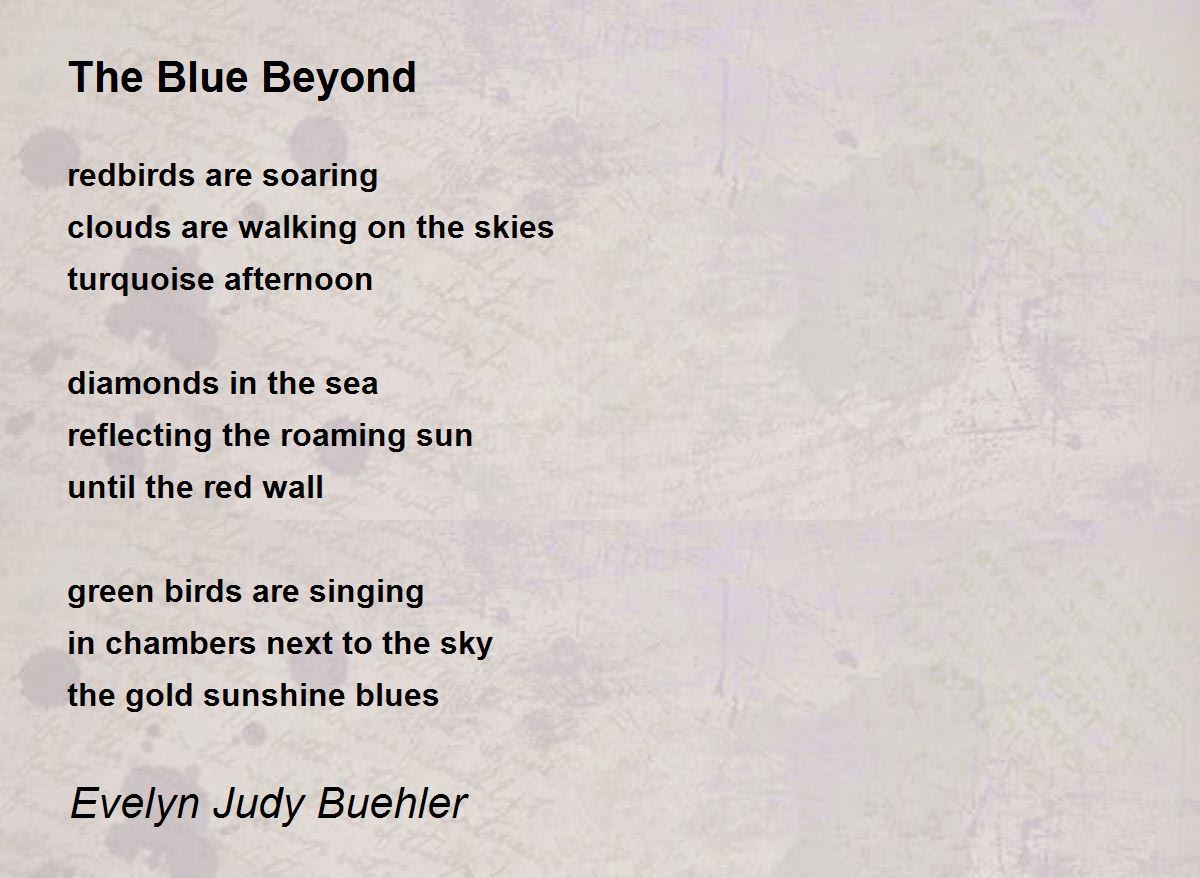 The Blue Beyond

redbirds are soaring
clouds are walking on the skies
turquoise afternoon

diamonds in the sea
reflecting the roaming sun
until the red wall

green birds are singing
in chambers next to the sky
the gold sunshine blues

Evelyn Judy Buehler